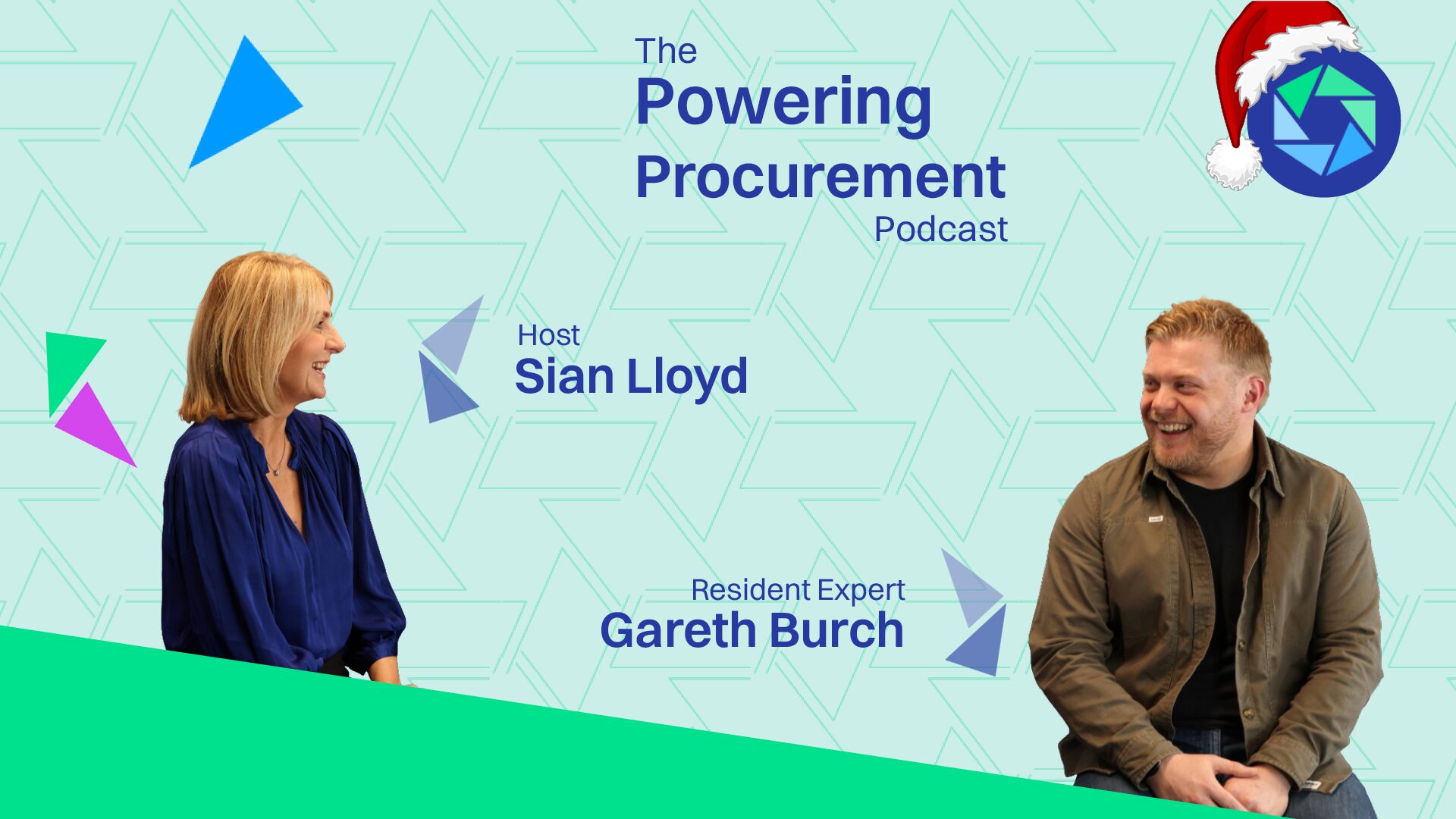 The Powering Procurement Podcast

Host
Sian Lloyd

Resident Expert
Gareth Burch